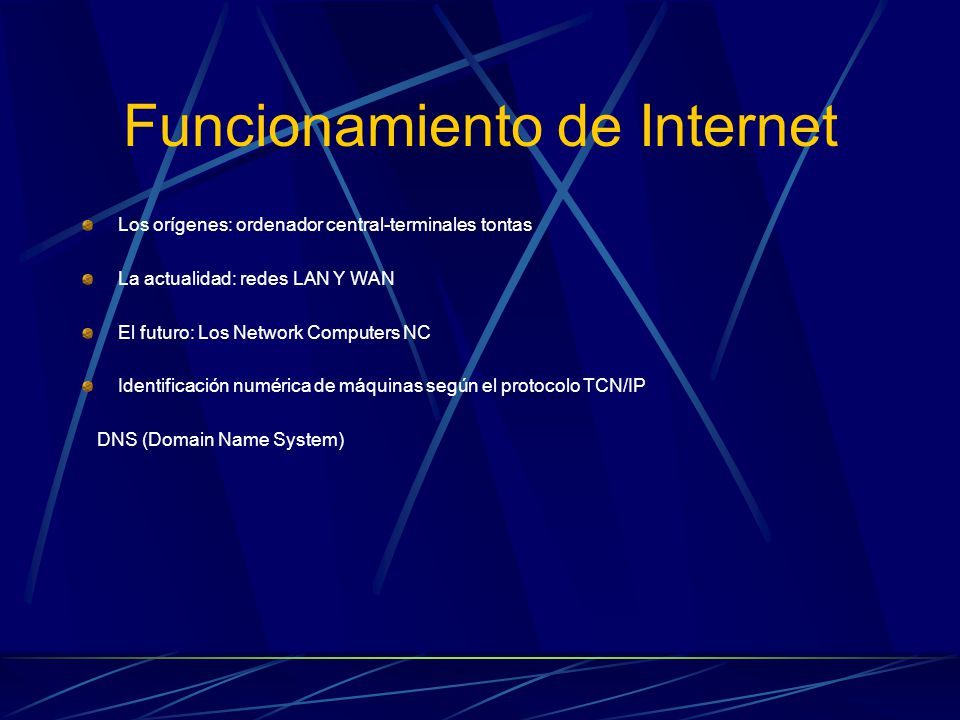 Funcionamiento de Internet

Los orígenes: ordenador central-terminales tontas

La actualidad: redes LAN Y WAN

El futuro: Los Network Computers NC

Identificación numérica de máquinas según el protocolo TCN/IP

DNS (Domain Name System)